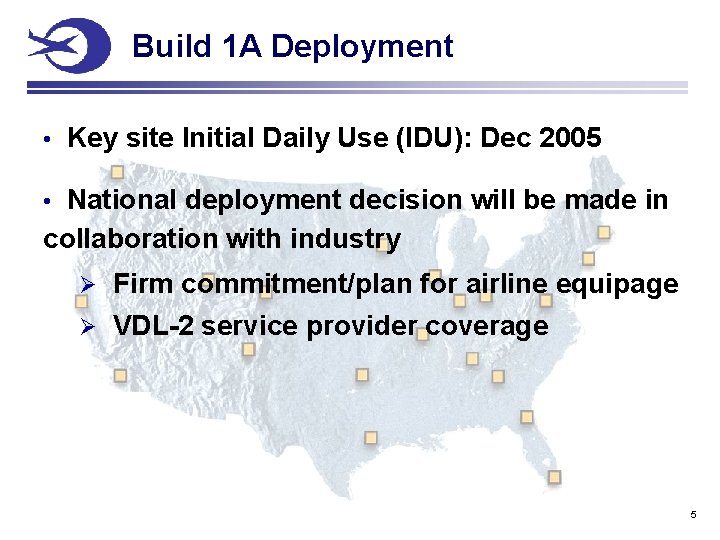 Build 1A Deployment

• Key site Initial Daily Use (IDU): Dec 2005

• National deployment decision will be made in collaboration with industry

➢ Firm commitment/plan for airline equipage

➢ VDL-2 service provider coverage

5